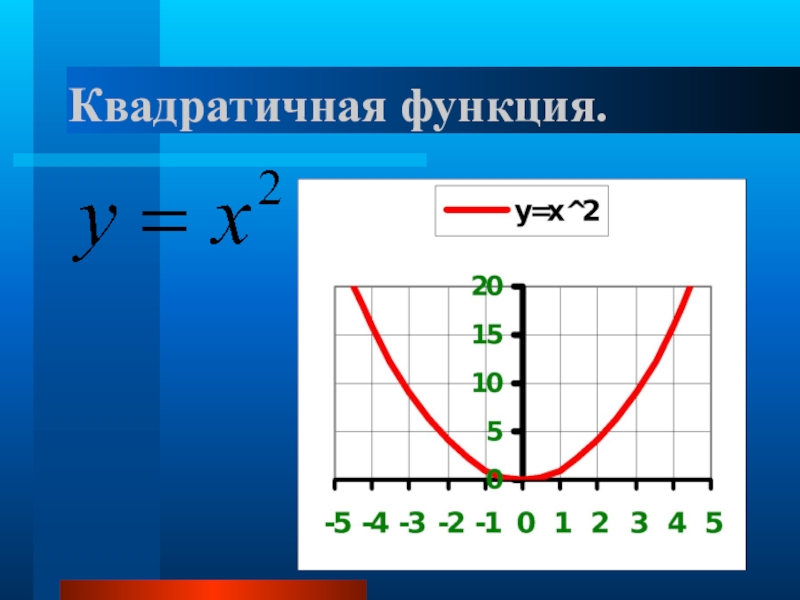 Квадратичная функция.

$y = x^2$

y=x^2

20
15
10
5
0

-5 -4 -3 -2 -1 0 1 2 3 4 5